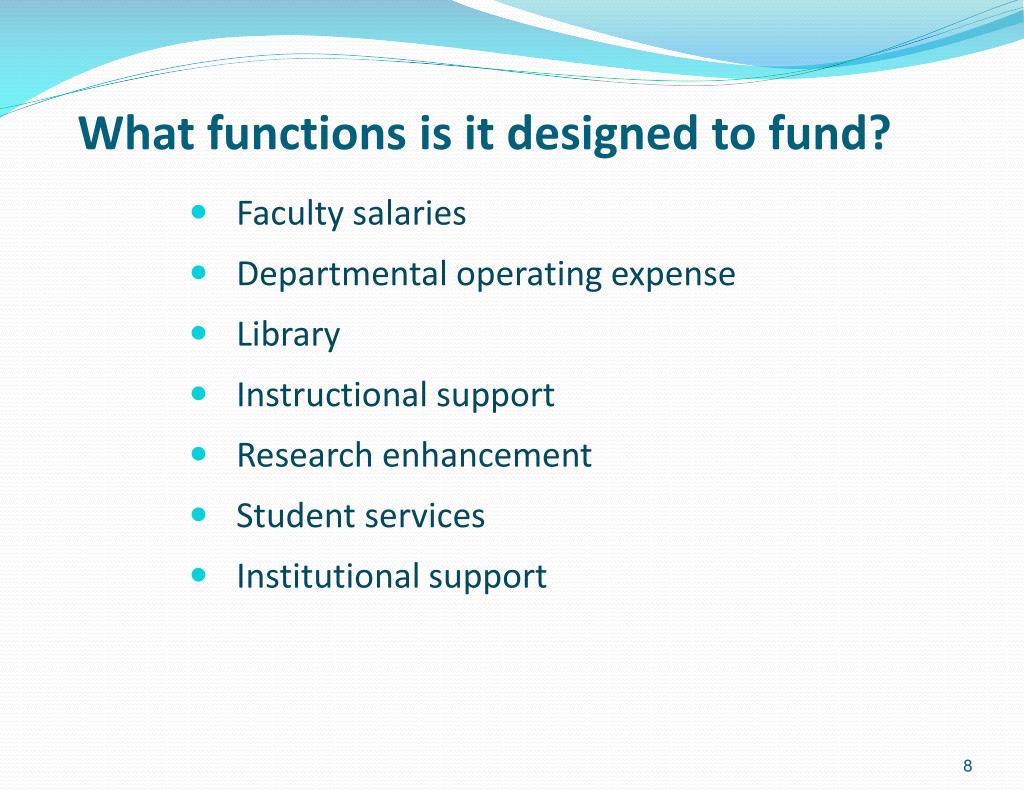 What functions is it designed to fund?

- Faculty salaries
- Departmental operating expense
- Library
- Instructional support
- Research enhancement
- Student services
- Institutional support

8